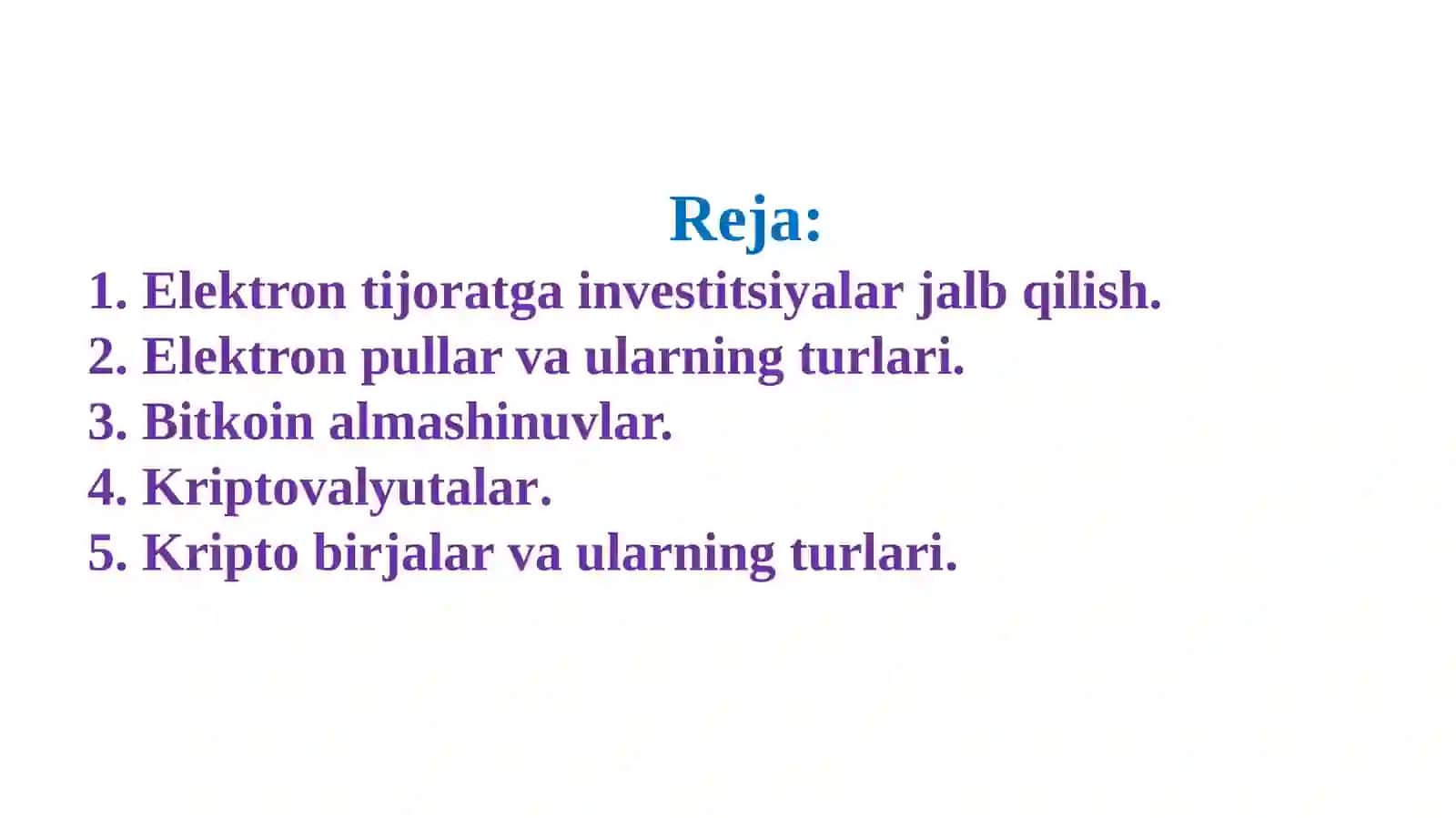 Reja:

1. Elektron tijoratga investitsiyalar jalb qilish.
2. Elektron pullar va ularning turlari.
3. Bitkoin almashinuvlar.
4. Kriptovalyutalar.
5. Kripto birjalar va ularning turlari.